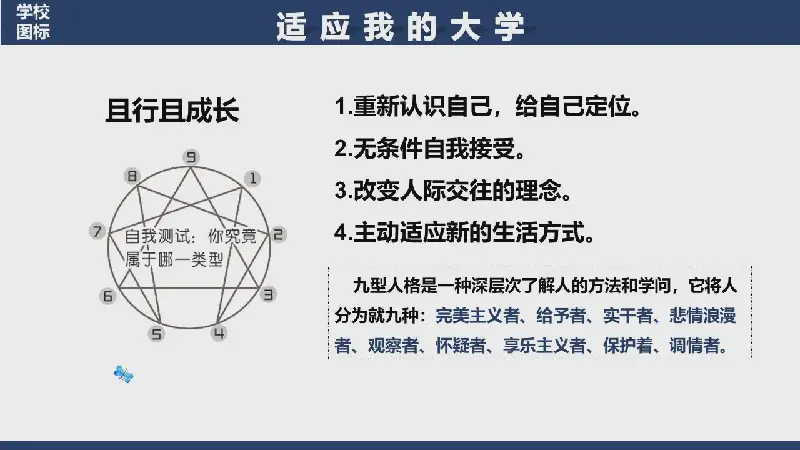 学校图标

适应我的大学

且行且成长

9
1
2
3
4
5
6
7
8

自我测试：你究竟属于哪一类型

1.重新认识自己，给自己定位。

2.无条件自我接受。

3.改变人际交往的理念。

4.主动适应新的生活方式。

九型人格是一种深层次了解人的方法和学问，它将人分为就九种：完美主义者、给予者、实干者、悲情浪漫者、观察者、怀疑者、享乐主义者、保护着、调情者。